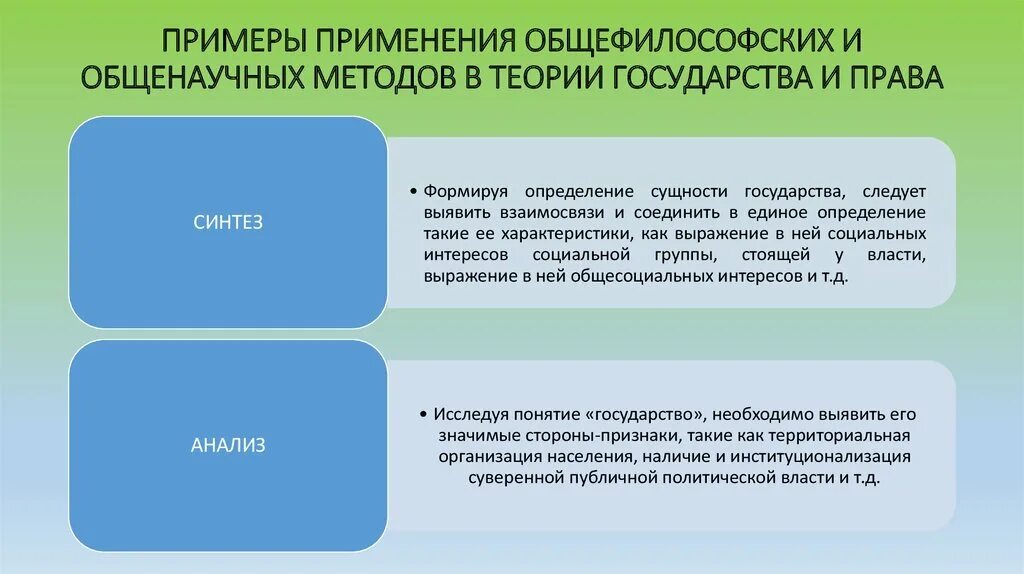 ПРИМЕРЫ ПРИМЕНЕНИЯ ОБЩЕФИЛОСОФСКИХ И ОБЩЕНАУЧНЫХ МЕТОДОВ В ТЕОРИИ ГОСУДАРСТВА И ПРАВА

СИНТЕЗ

• Формируя определение сущности государства, следует выявить взаимосвязи и соединить в единое определение такие ее характеристики, как выражение в ней социальных интересов социальной группы, стоящей у власти, выражение в ней общесоциальных интересов и т.д.

АНАЛИЗ

• Исследуя понятие «государство», необходимо выявить его значимые стороны-признаки, такие как территориальная организация населения, наличие и институционализация суверенной публичной политической власти и т.д.